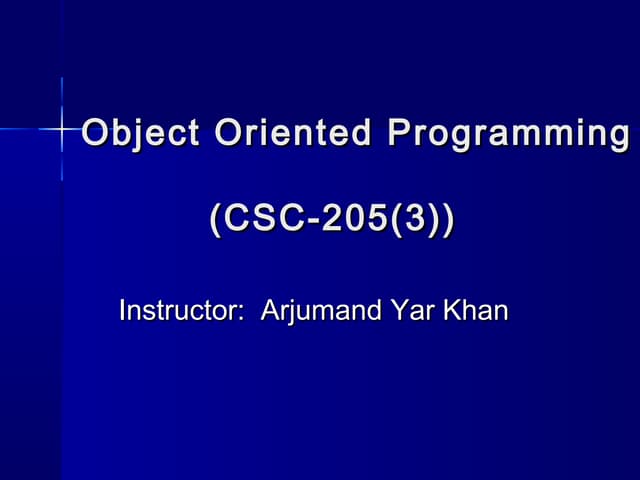 Object Oriented Programming

(CSC-205(3))

Instructor: Arjumand Yar Khan